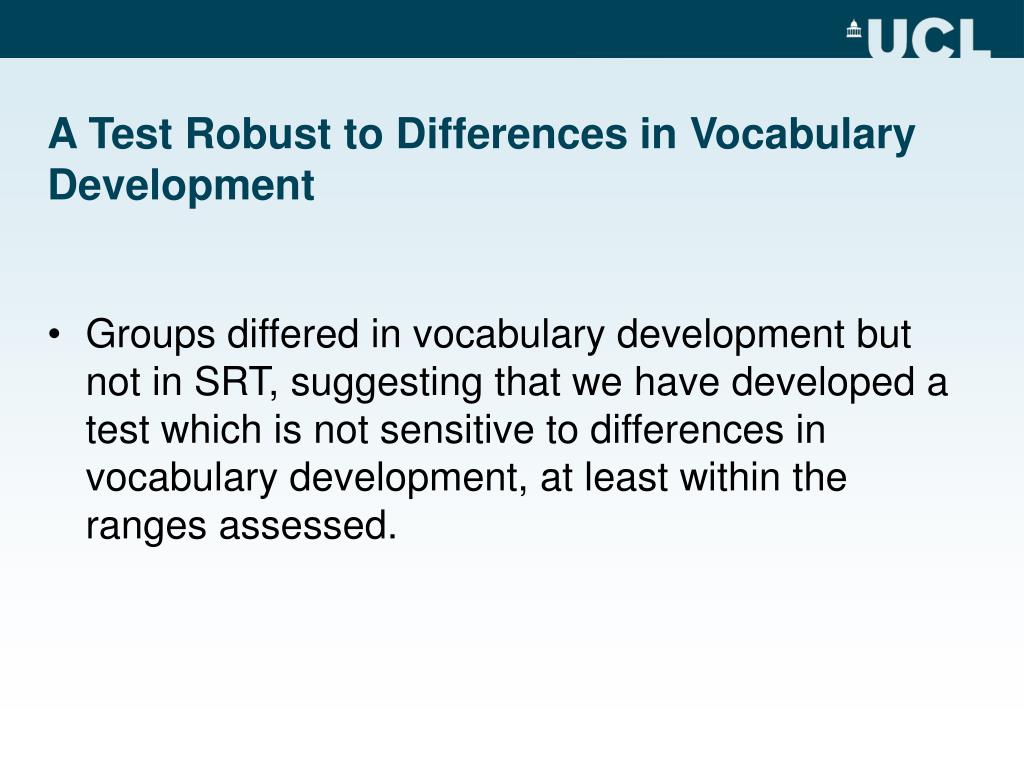 UCL

A Test Robust to Differences in Vocabulary Development

• Groups differed in vocabulary development but not in SRT, suggesting that we have developed a test which is not sensitive to differences in vocabulary development, at least within the ranges assessed.